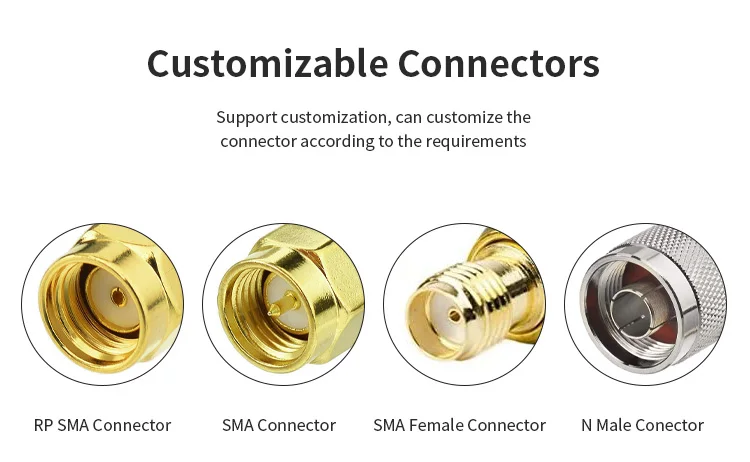 Customizable Connectors

Support customization, can customize the connector according to the requirements

RP SMA Connector

SMA Connector

SMA Female Connector

N Male Conector